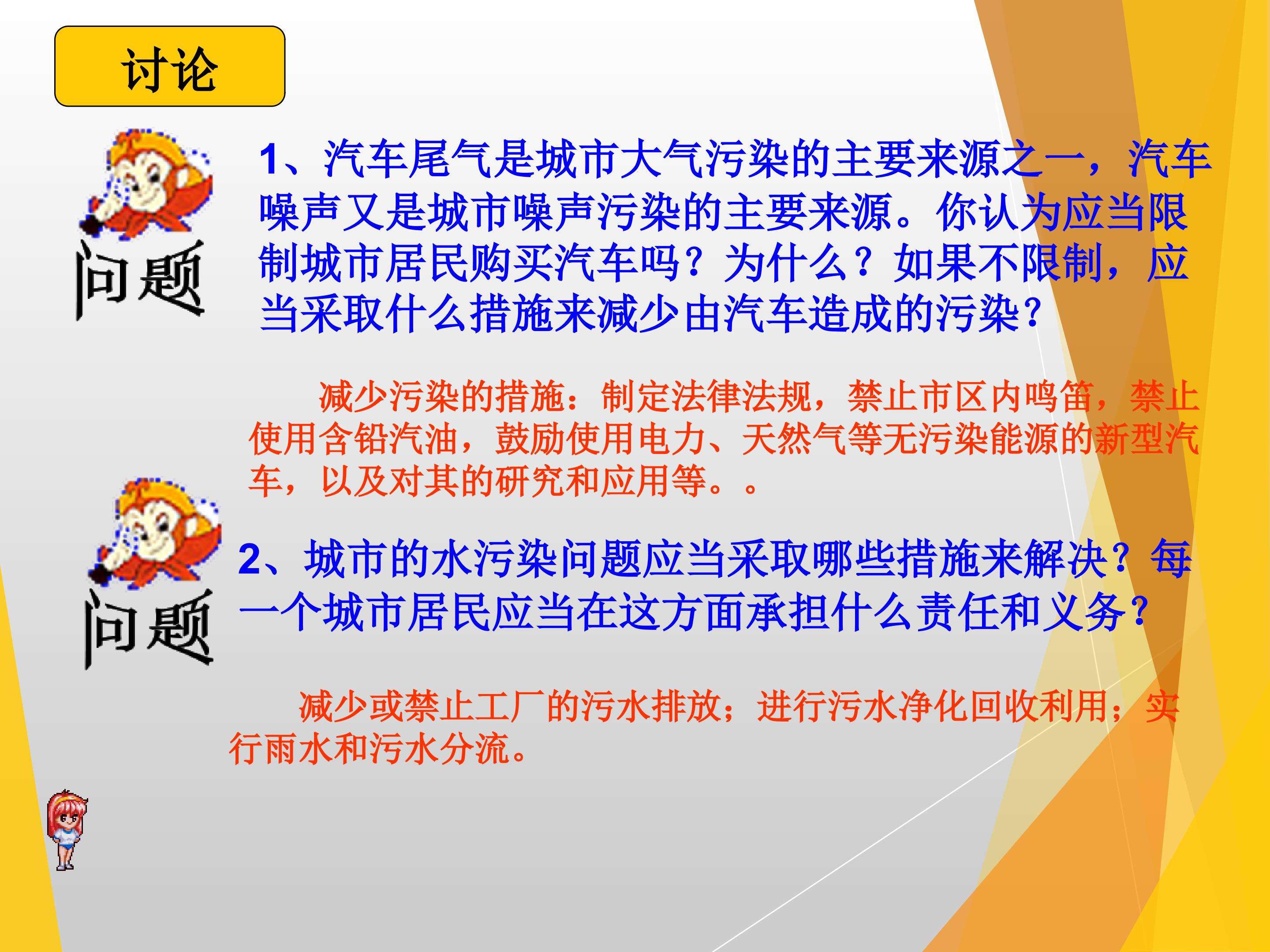 讨论

问题

1、汽车尾气是城市大气污染的主要来源之一，汽车噪声又是城市噪声污染的主要来源。你认为应当限制城市居民购买汽车吗？为什么？如果不限制，应当采取什么措施来减少由汽车造成的污染？

减少污染的措施：制定法律法规，禁止市区内鸣笛，禁止使用含铅汽油，鼓励使用电力、天然气等无污染能源的新型汽车，以及对其的研究和应用等。。

问题

2、城市的水污染问题应当采取哪些措施来解决？每一个城市居民应当在这方面承担什么责任和义务？

减少或禁止工厂的污水排放；进行污水净化回收利用；实行雨水和污水分流。